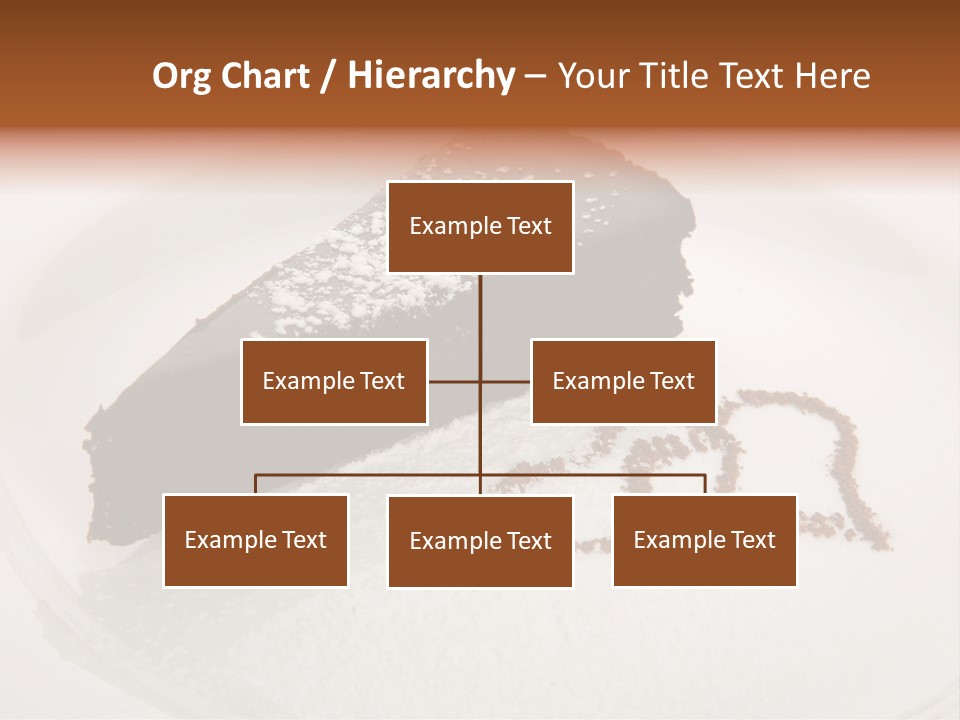 Org Chart / Hierarchy – Your Title Text Here

Example Text

Example Text

Example Text

Example Text

Example Text

Example Text